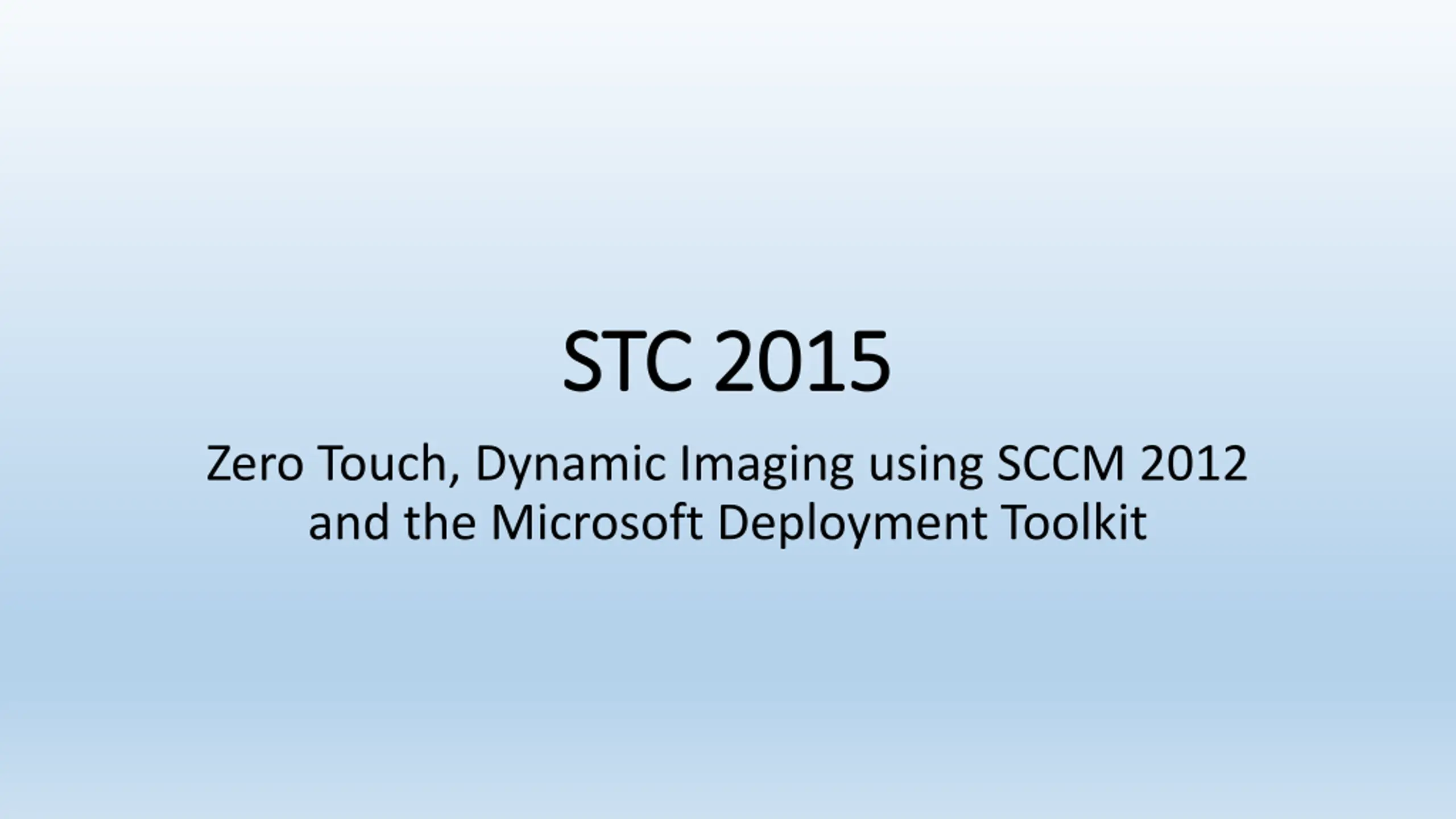 STC 2015

Zero Touch, Dynamic Imaging using SCCM 2012 and the Microsoft Deployment Toolkit